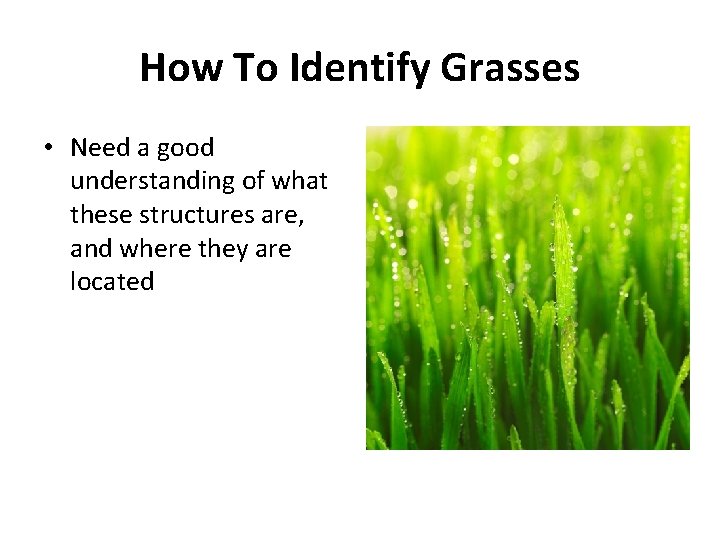 How To Identify Grasses

• Need a good understanding of what these structures are, and where they are located